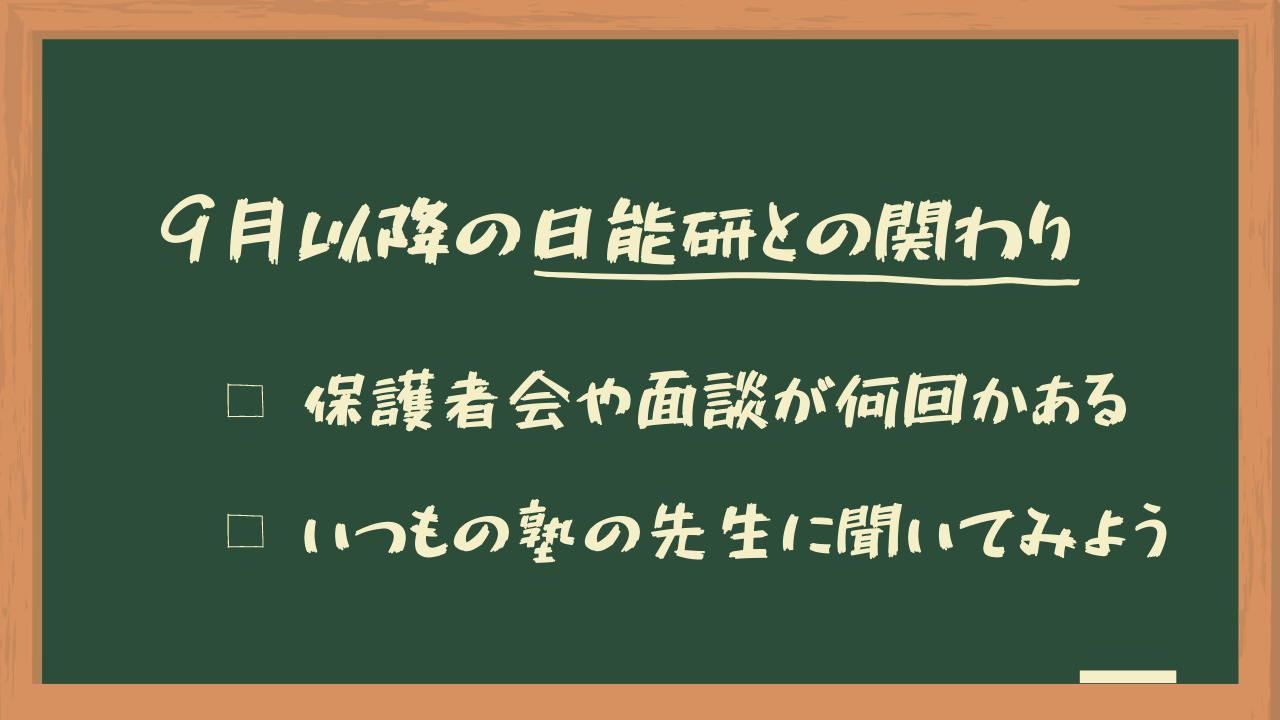 9月以降の日能研との関わり

□ 保護者会や面談が何回かある

□ いつもの塾の先生に聞いてみよう